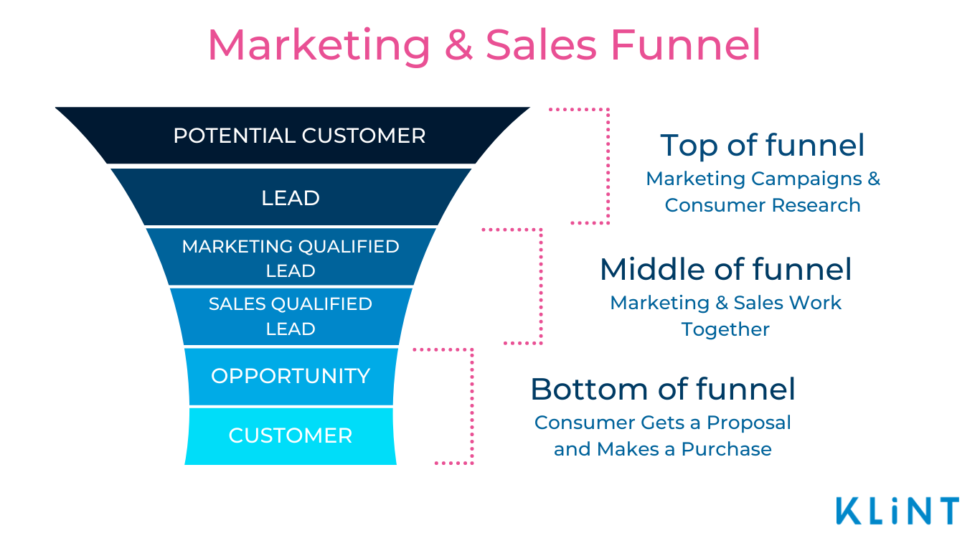 Marketing & Sales Funnel

POTENTIAL CUSTOMER

LEAD

MARKETING QUALIFIED LEAD

SALES QUALIFIED LEAD

OPPORTUNITY

CUSTOMER

Top of funnel
Marketing Campaigns & Consumer Research

Middle of funnel
Marketing & Sales Work Together

Bottom of funnel
Consumer Gets a Proposal and Makes a Purchase

KLiNT